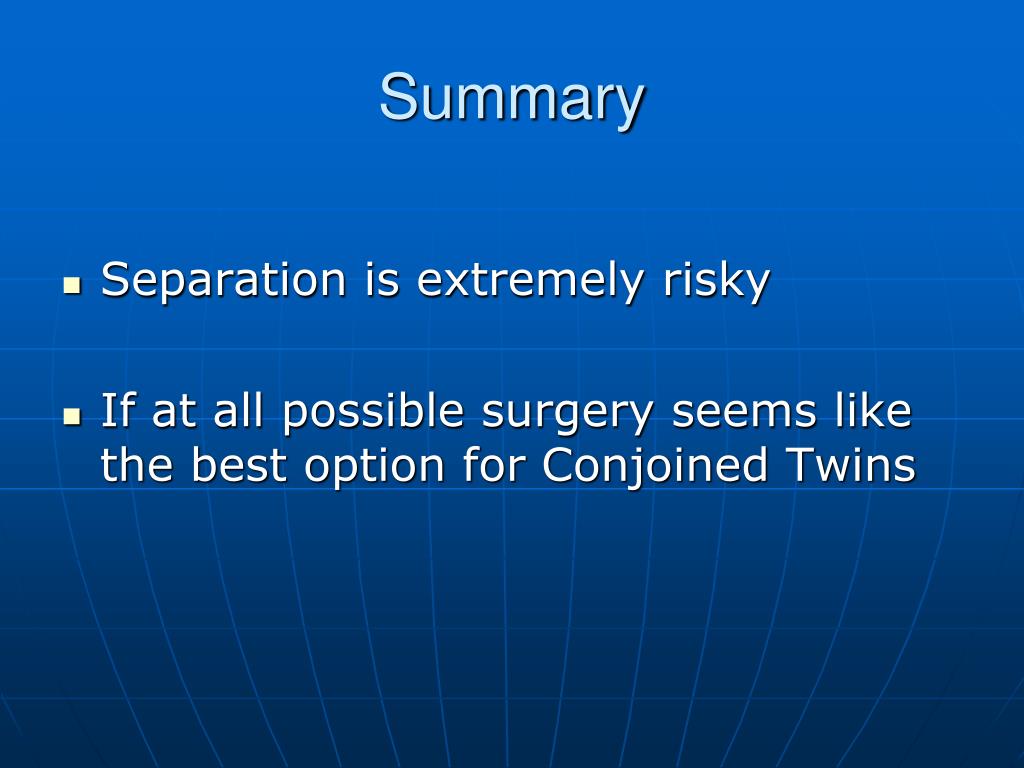 Summary

- Separation is extremely risky

- If at all possible surgery seems like the best option for Conjoined Twins